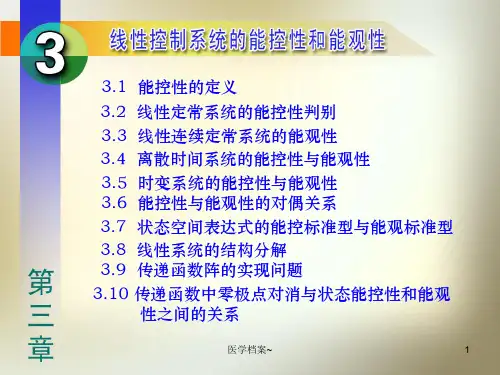 3

线性控制系统的能控性和能观性

3.1 能控性的定义
3.2 线性定常系统的能控性判别
3.3 线性连续定常系统的能观性
3.4 离散时间系统的能控性与能观性
3.5 时变系统的能控性与能观性
3.6 能控性与能观性的对偶关系
3.7 状态空间表达式的能控标准型与能观标准型
3.8 线性系统的结构分解
3.9 传递函数阵的实现问题
3.10 传递函数中零极点对消与状态能控性和能观性之间的关系

第三章

医学档案~

1